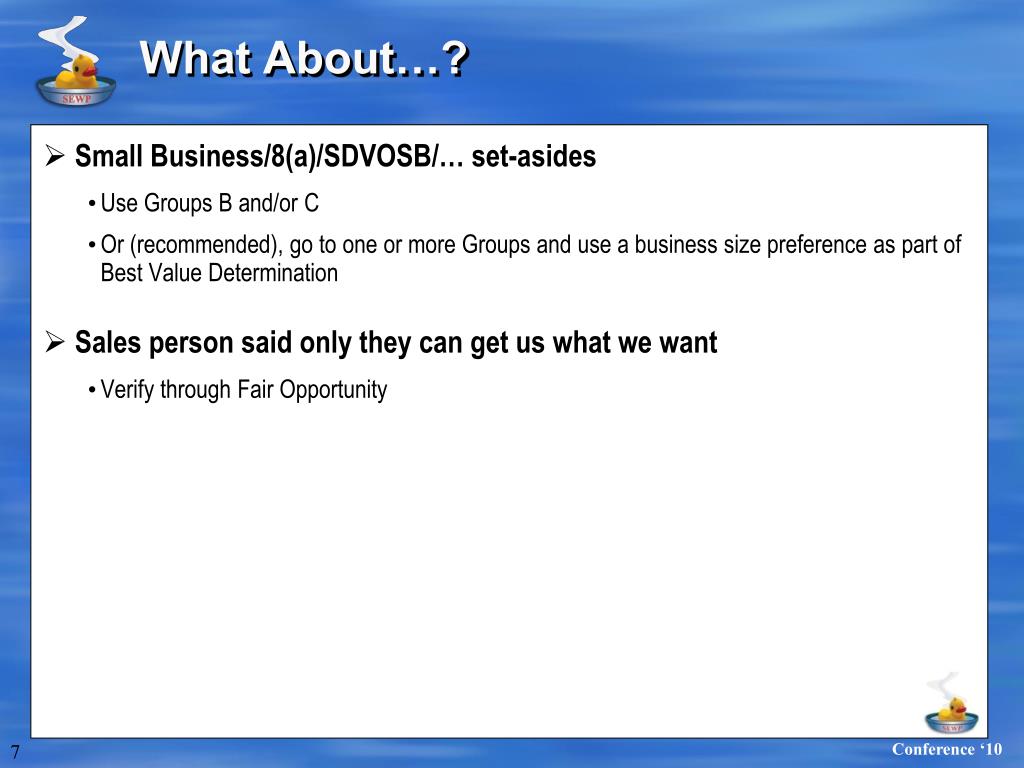 SEWP

What About…?

➢ Small Business/8(a)/SDVOSB/… set-asides

• Use Groups B and/or C

• Or (recommended), go to one or more Groups and use a business size preference as part of Best Value Determination

➢ Sales person said only they can get us what we want

• Verify through Fair Opportunity

SEWP

7

Conference ‘10